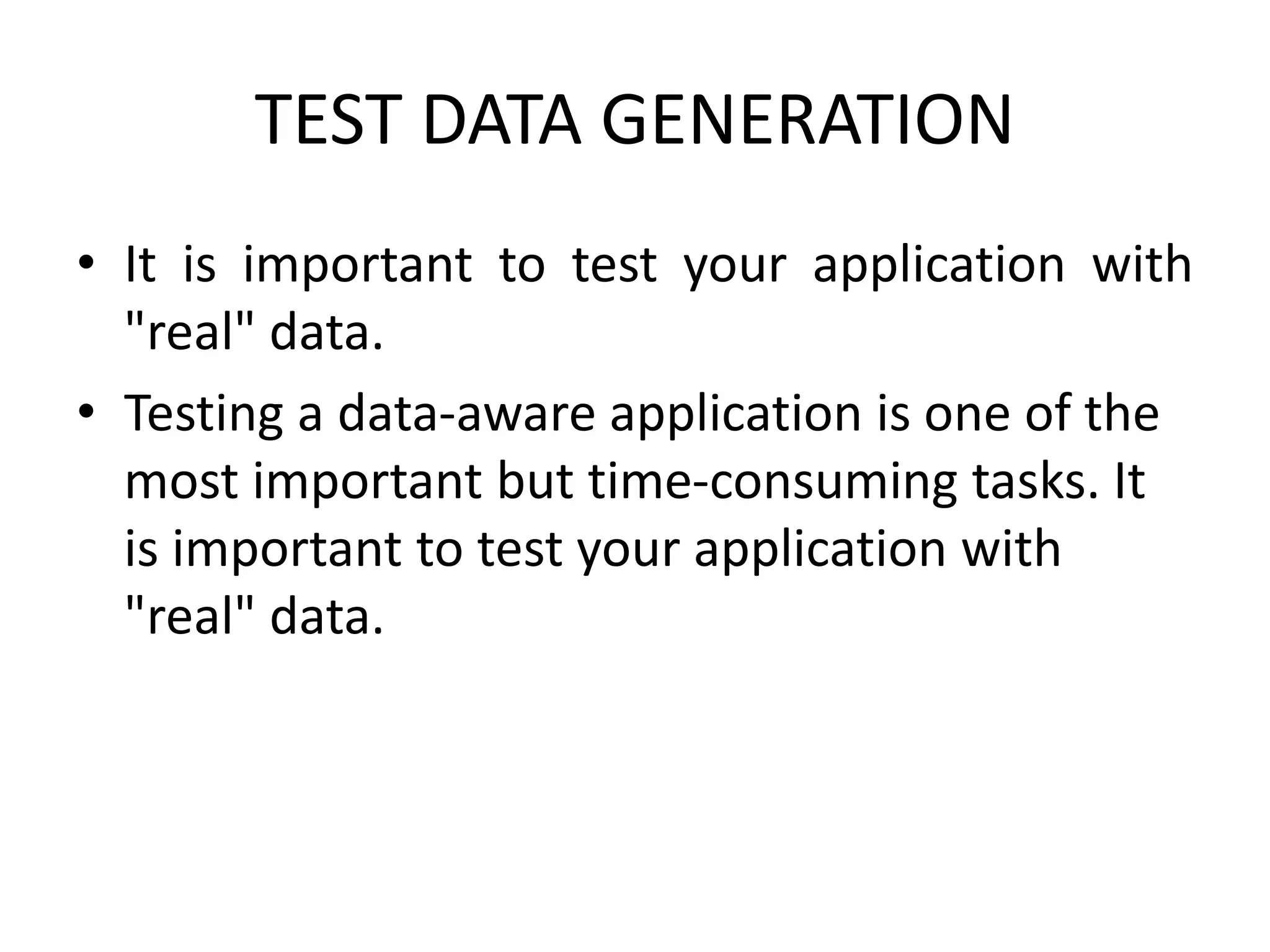 TEST DATA GENERATION

• It is important to test your application with "real" data.

• Testing a data-aware application is one of the most important but time-consuming tasks. It is important to test your application with "real" data.